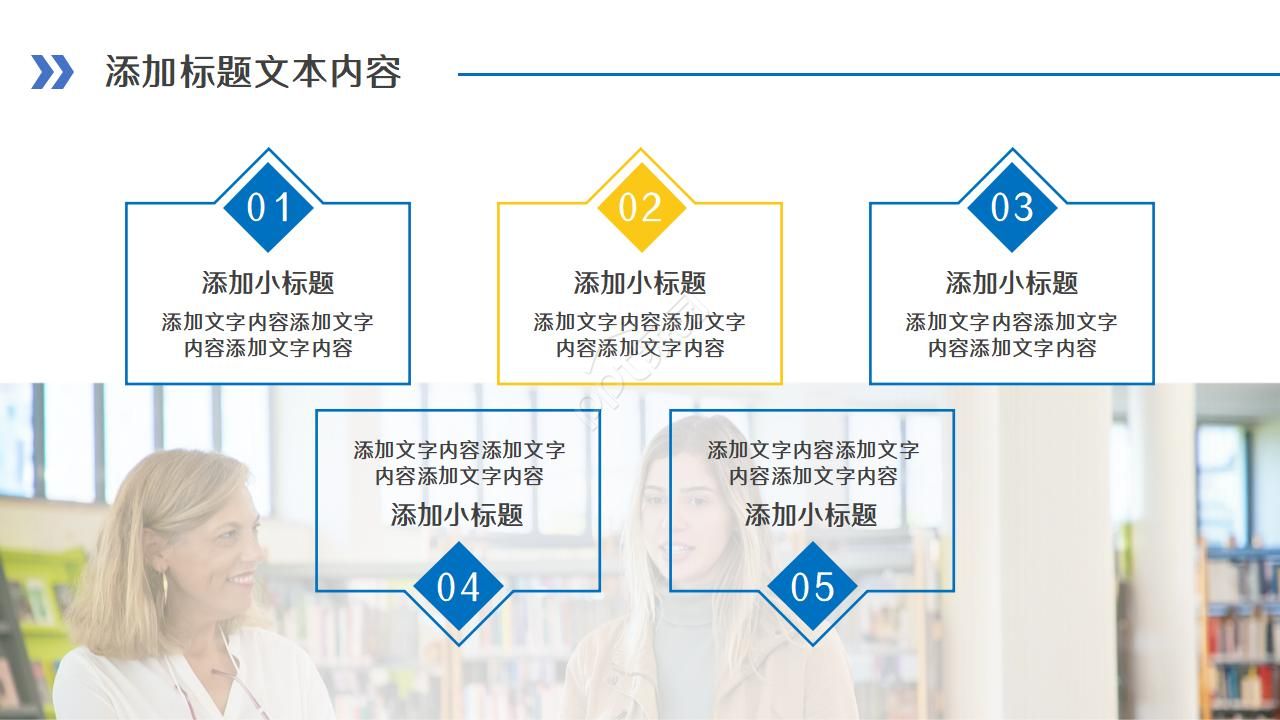 添加标题文本内容

01
添加小标题
添加文字内容添加文字内容添加文字内容

02
添加小标题
添加文字内容添加文字内容添加文字内容

03
添加小标题
添加文字内容添加文字内容添加文字内容

添加文字内容添加文字内容添加文字内容
添加小标题
04

添加文字内容添加文字内容添加文字内容
添加小标题
05